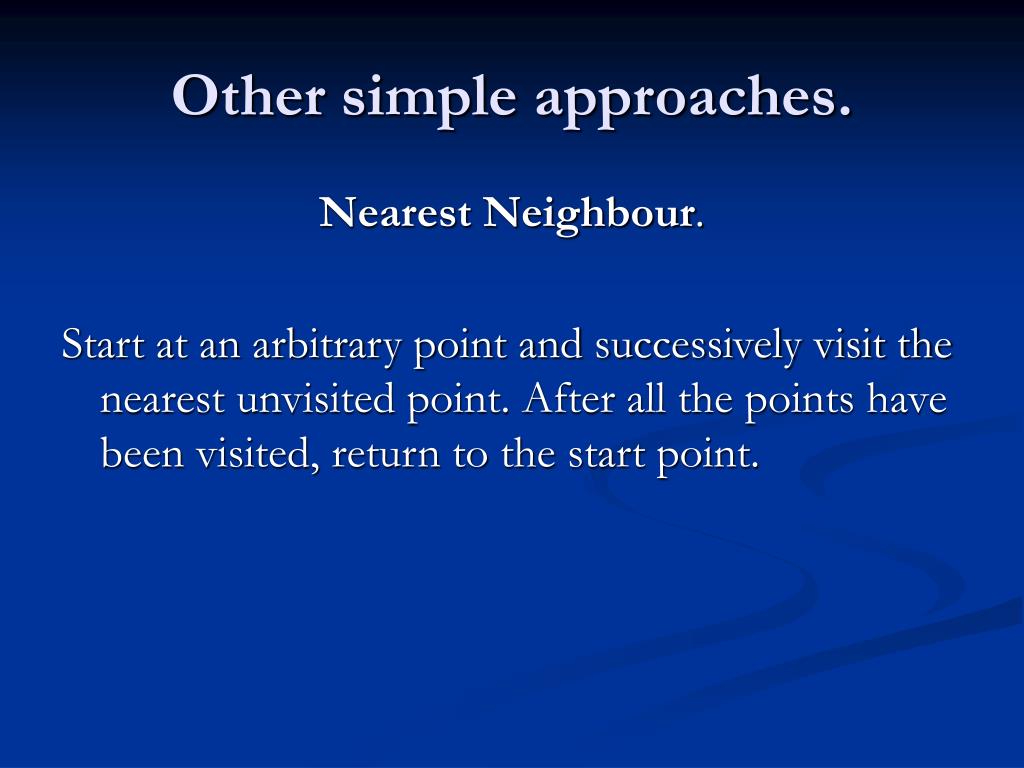 Other simple approaches.

Nearest Neighbour.

Start at an arbitrary point and successively visit the nearest unvisited point. After all the points have been visited, return to the start point.